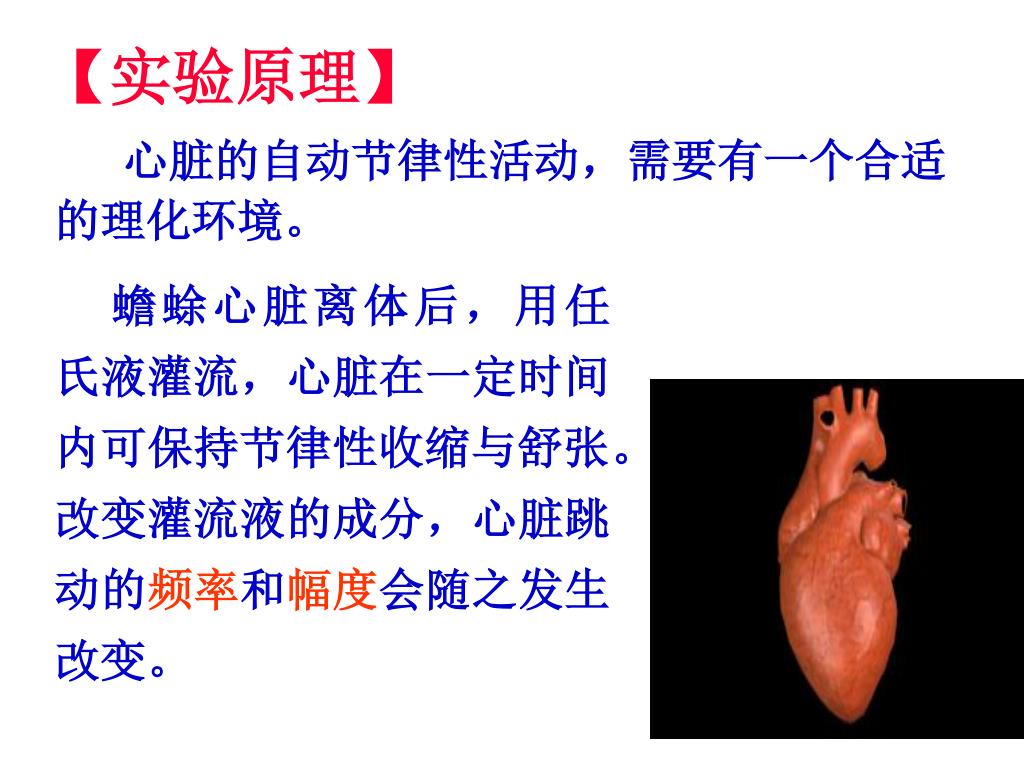 【实验原理】

心脏的自动节律性活动，需要有一个合适的理化环境。

蟾蜍心脏离体后，用任氏液灌流，心脏在一定时间内可保持节律性收缩与舒张。改变灌流液的成分，心脏跳动的频率和幅度会随之发生改变。